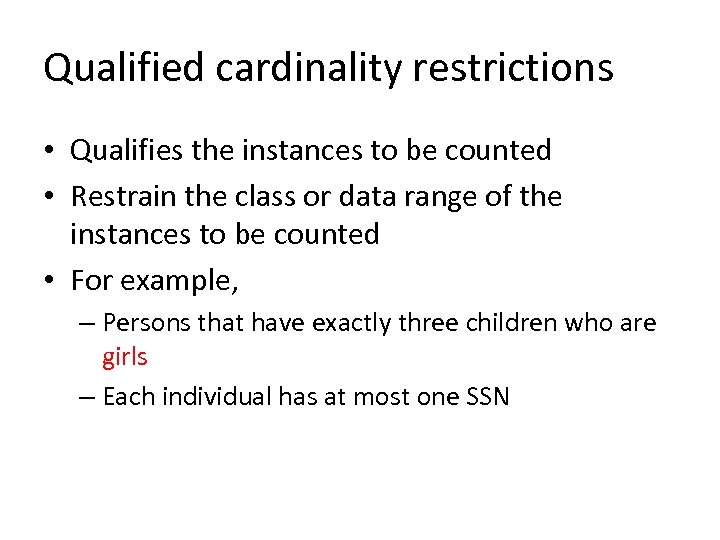 Qualified cardinality restrictions

• Qualifies the instances to be counted
• Restrain the class or data range of the instances to be counted
• For example,
– Persons that have exactly three children who are girls
– Each individual has at most one SSN